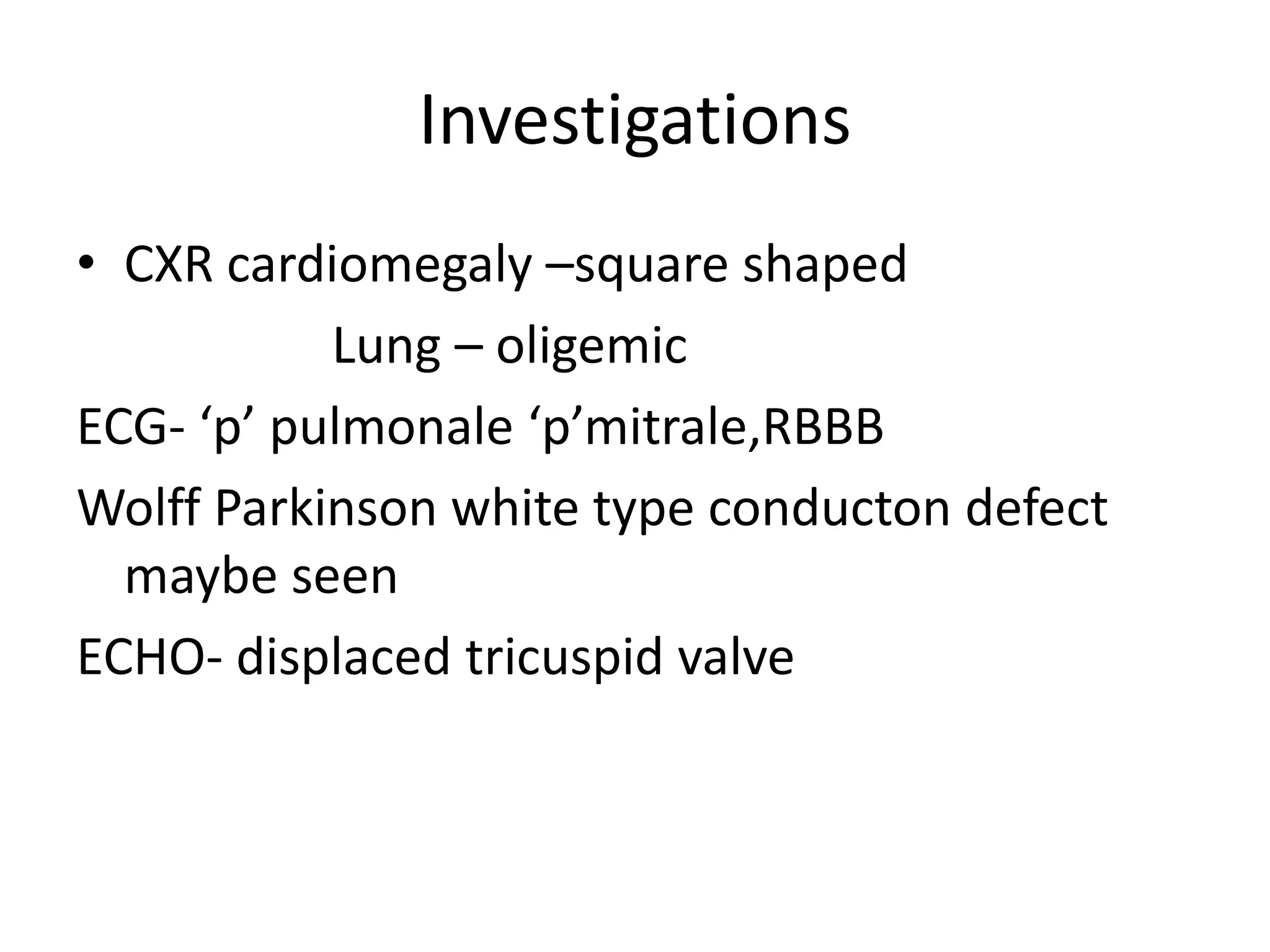 Investigations

• CXR cardiomegaly –square shaped

Lung – oligemic

ECG- ‘p’ pulmonale ‘p’mitrale,RBBB

Wolff Parkinson white type conducton defect maybe seen

ECHO- displaced tricuspid valve